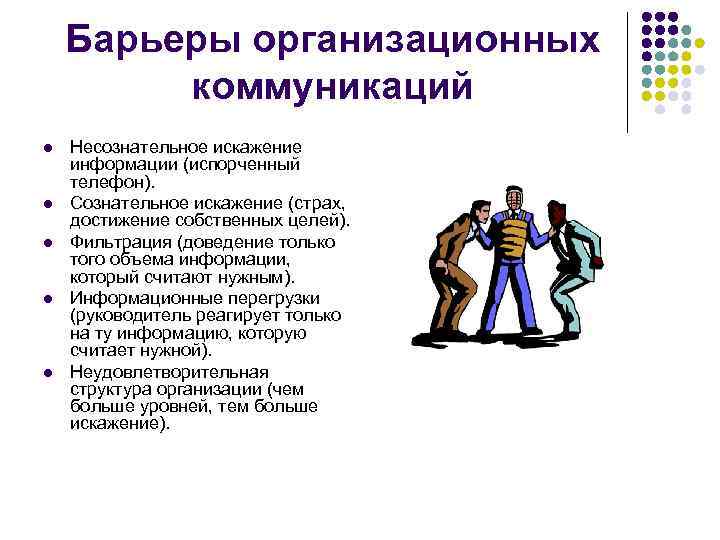 Барьеры организационных коммуникаций

- Несознательное искажение информации (испорченный телефон).
- Сознательное искажение (страх, достижение собственных целей).
- Фильтрация (доведение только того объема информации, который считают нужным).
- Информационные перегрузки (руководитель реагирует только на ту информацию, которую считает нужной).
- Неудовлетворительная структура организации (чем больше уровней, тем больше искажение).